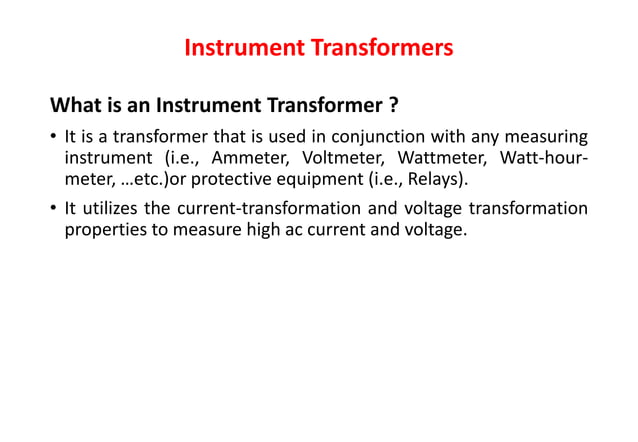 Instrument Transformers

What is an Instrument Transformer ?

• It is a transformer that is used in conjunction with any measuring instrument (i.e., Ammeter, Voltmeter, Wattmeter, Watt-hour-meter, …etc.)or protective equipment (i.e., Relays).

• It utilizes the current-transformation and voltage transformation properties to measure high ac current and voltage.